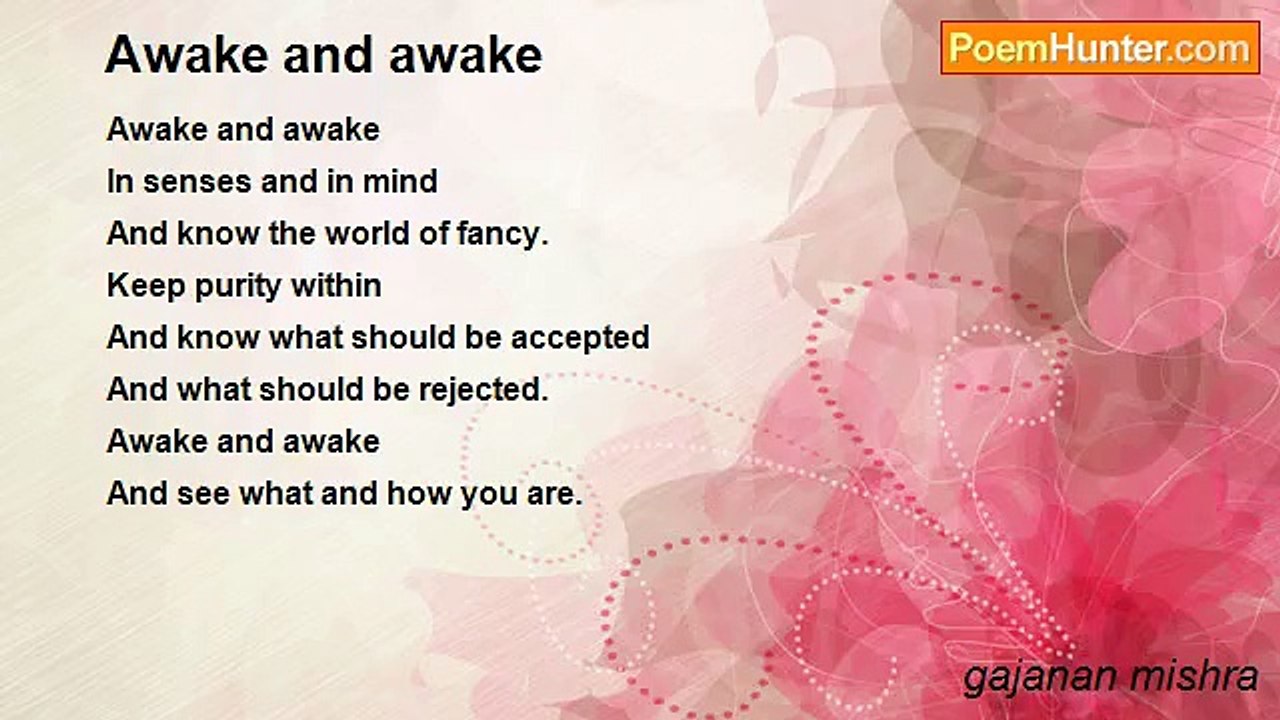 Awake and awake

PoemHunter.com

Awake and awake
In senses and in mind
And know the world of fancy.
Keep purity within
And know what should be accepted
And what should be rejected.
Awake and awake
And see what and how you are.

gajanan mishra